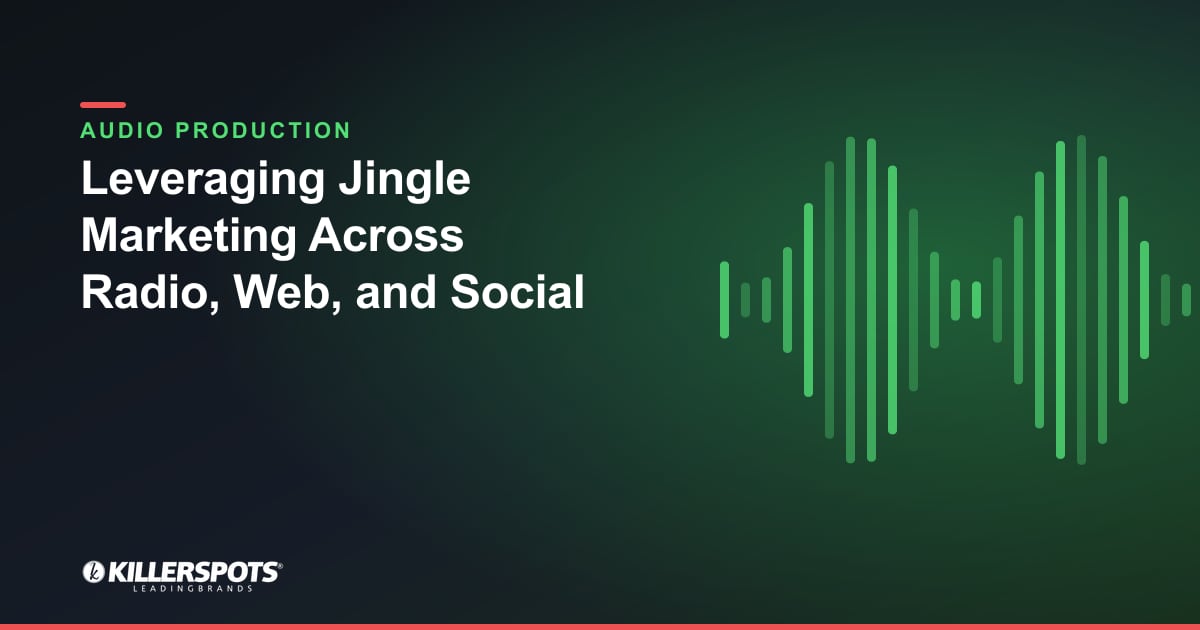 AUDIO PRODUCTION

Leveraging Jingle Marketing Across Radio, Web, and Social

KILLERSPOTS®
LEADINGBRANDS